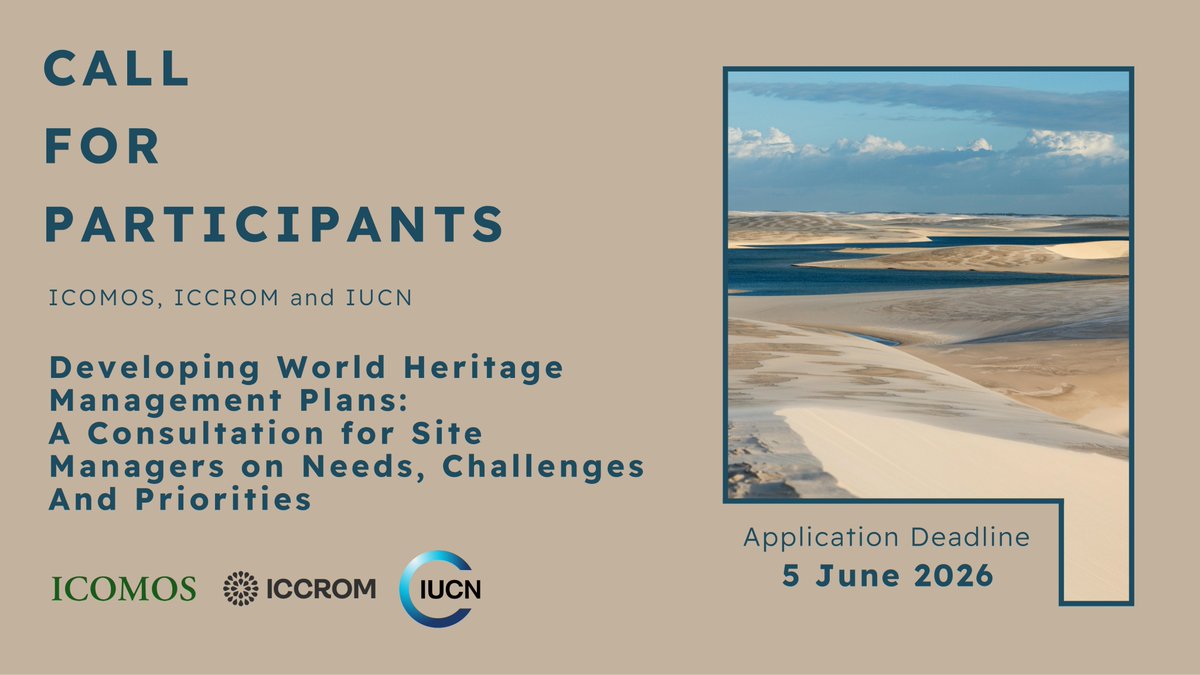 CALL
FOR
PARTICIPANTS

ICOMOS, ICCROM and IUCN

Developing World Heritage Management Plans: A Consultation for Site Managers on Needs, Challenges And Priorities

ICOMOS ICCROM IUCN

Application Deadline
5 June 2026